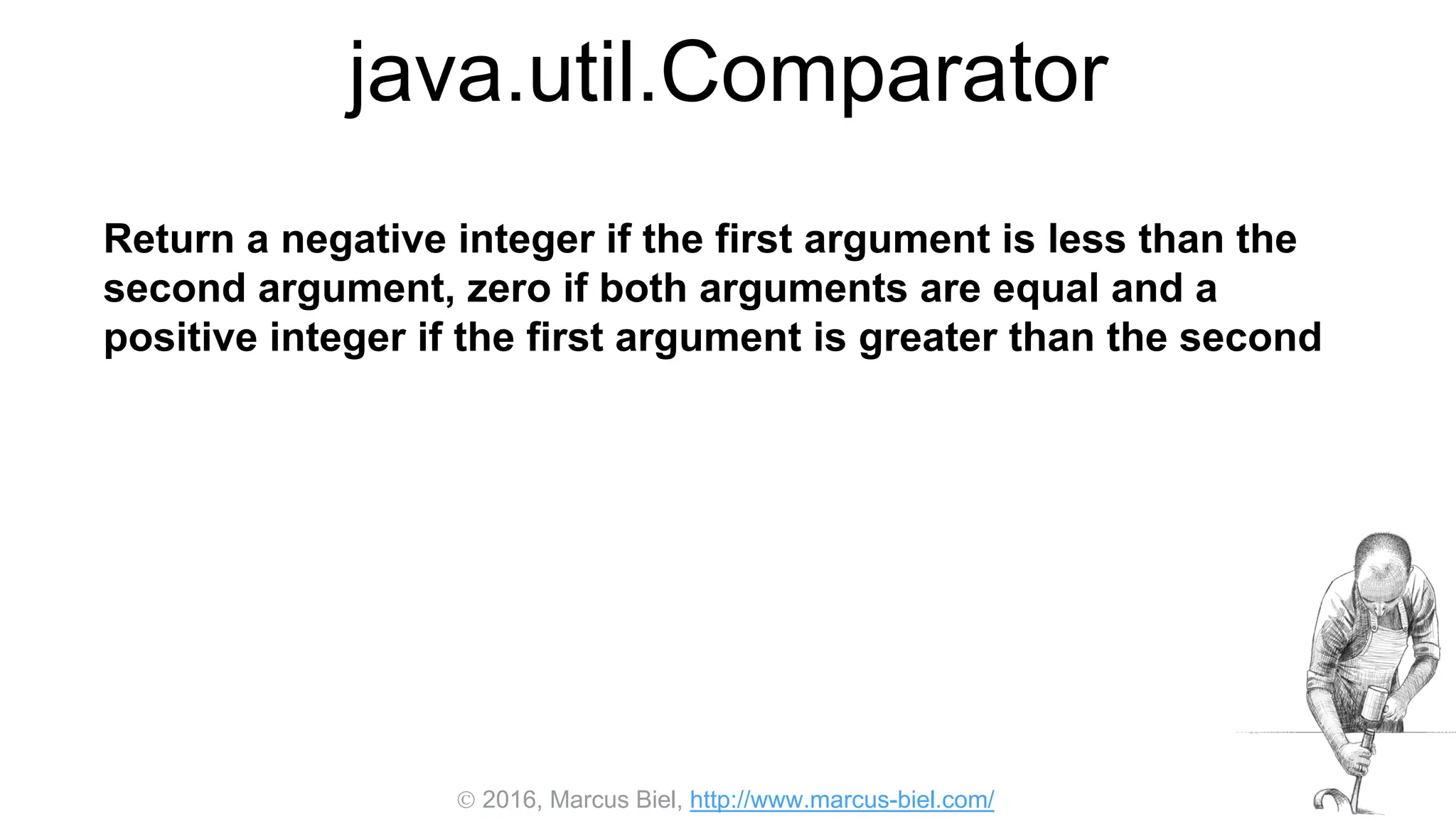 java.util.Comparator

Return a negative integer if the first argument is less than the second argument, zero if both arguments are equal and a positive integer if the first argument is greater than the second

© 2016, Marcus Biel, http://www.marcus-biel.com/